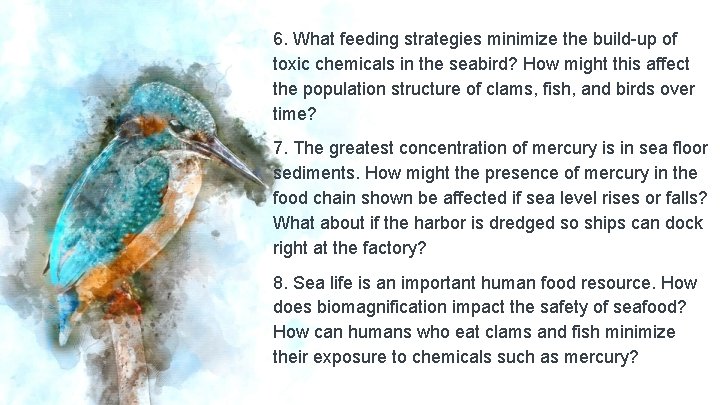 6. What feeding strategies minimize the build-up of toxic chemicals in the seabird? How might this affect the population structure of clams, fish, and birds over time?

7. The greatest concentration of mercury is in sea floor sediments. How might the presence of mercury in the food chain shown be affected if sea level rises or falls? What about if the harbor is dredged so ships can dock right at the factory?

8. Sea life is an important human food resource. How does biomagnification impact the safety of seafood? How can humans who eat clams and fish minimize their exposure to chemicals such as mercury?